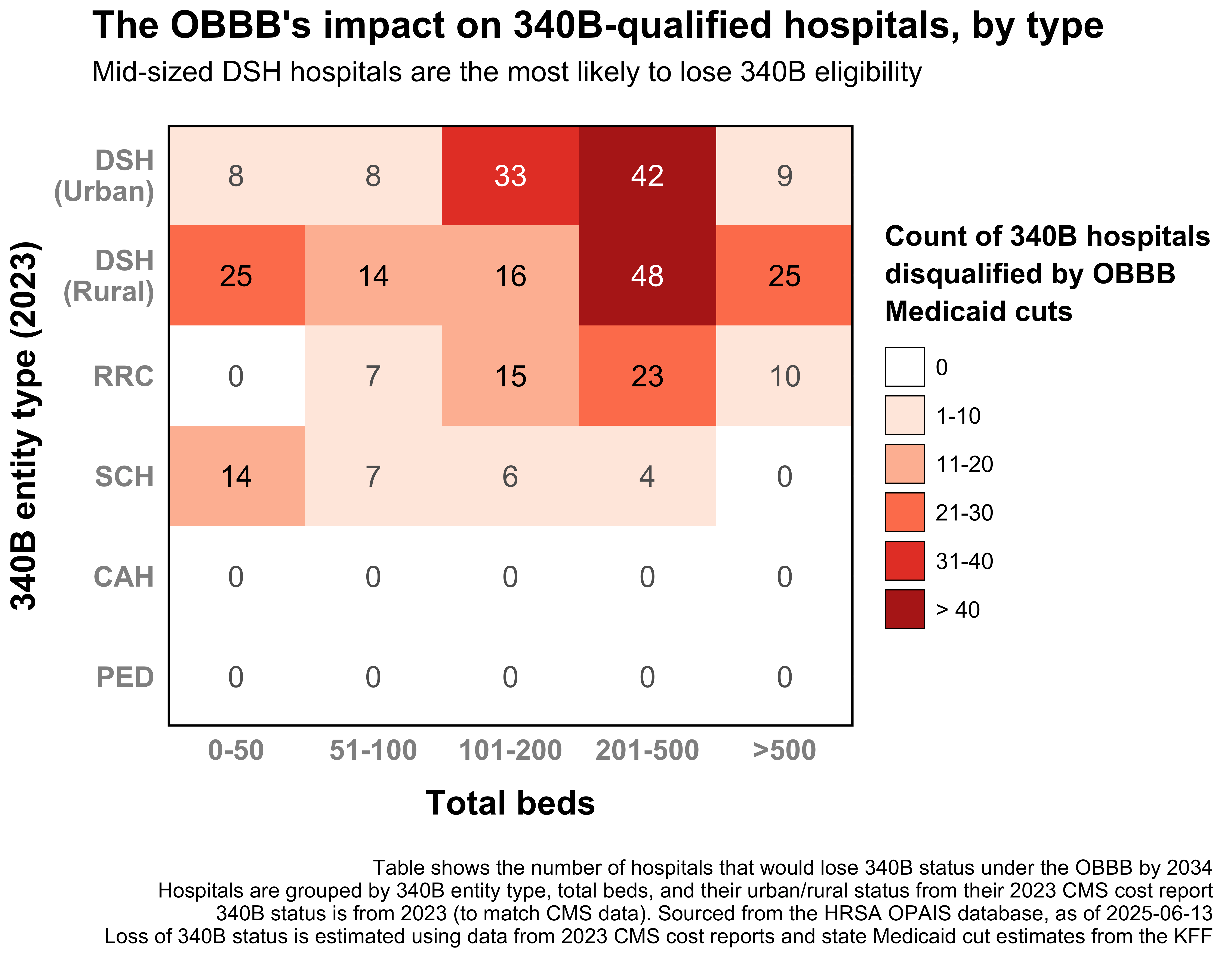 The OBBB's impact on 340B-qualified hospitals, by type

Mid-sized DSH hospitals are the most likely to lose 340B eligibility

340B entity type (2023)

| | 0-50 | 51-100 | 101-200 | 201-500 | >500 |
|---|---|---|---|---|---|
| DSH (Urban) | 8 | 8 | 33 | 42 | 9 |
| DSH (Rural) | 25 | 14 | 16 | 48 | 25 |
| RRC | 0 | 7 | 15 | 23 | 10 |
| SCH | 14 | 7 | 6 | 4 | 0 |
| CAH | 0 | 0 | 0 | 0 | 0 |
| PED | 0 | 0 | 0 | 0 | 0 |

Total beds

Count of 340B hospitals disqualified by OBBB Medicaid cuts

0
1-10
11-20
21-30
31-40
> 40

Table shows the number of hospitals that would lose 340B status under the OBBB by 2034
Hospitals are grouped by 340B entity type, total beds, and their urban/rural status from their 2023 CMS cost report
340B status is from 2023 (to match CMS data). Sourced from the HRSA OPAIS database, as of 2025-06-13
Loss of 340B status is estimated using data from 2023 CMS cost reports and state Medicaid cut estimates from the KFF